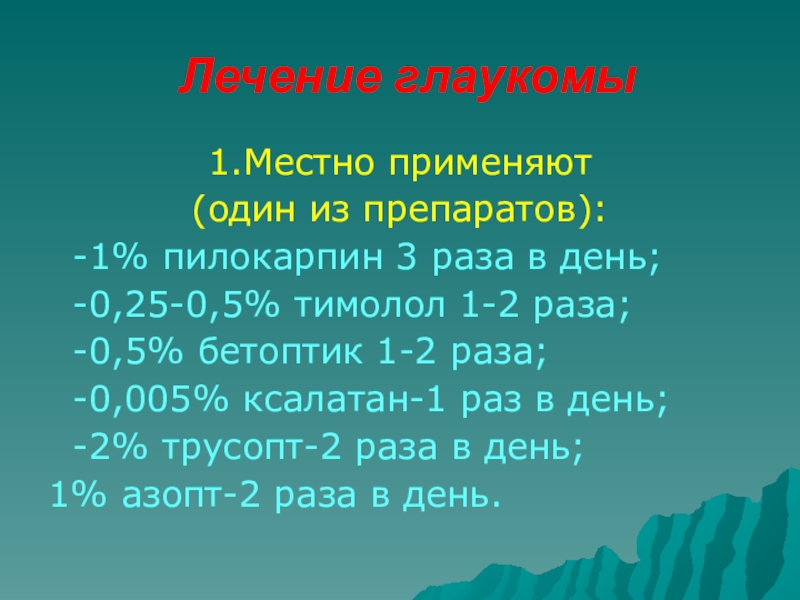 Лечение глаукомы

1.Местно применяют
(один из препаратов):
-1% пилокарпин 3 раза в день;
-0,25-0,5% тимолол 1-2 раза;
-0,5% бетоптик 1-2 раза;
-0,005% ксалатан-1 раз в день;
-2% трусопт-2 раза в день;
1% азопт-2 раза в день.